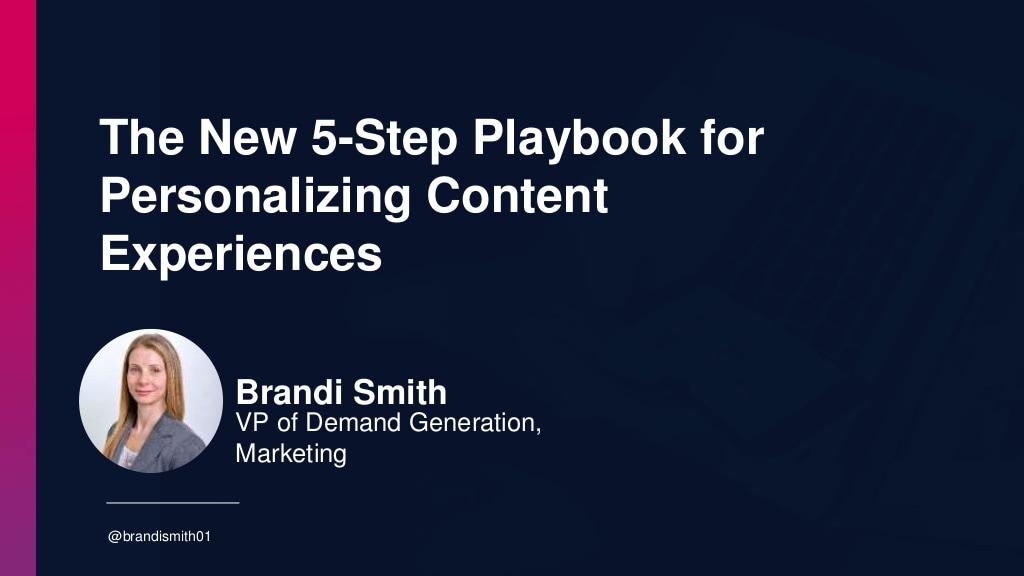 The New 5-Step Playbook for Personalizing Content Experiences

Brandi Smith
VP of Demand Generation, Marketing

@brandismith01